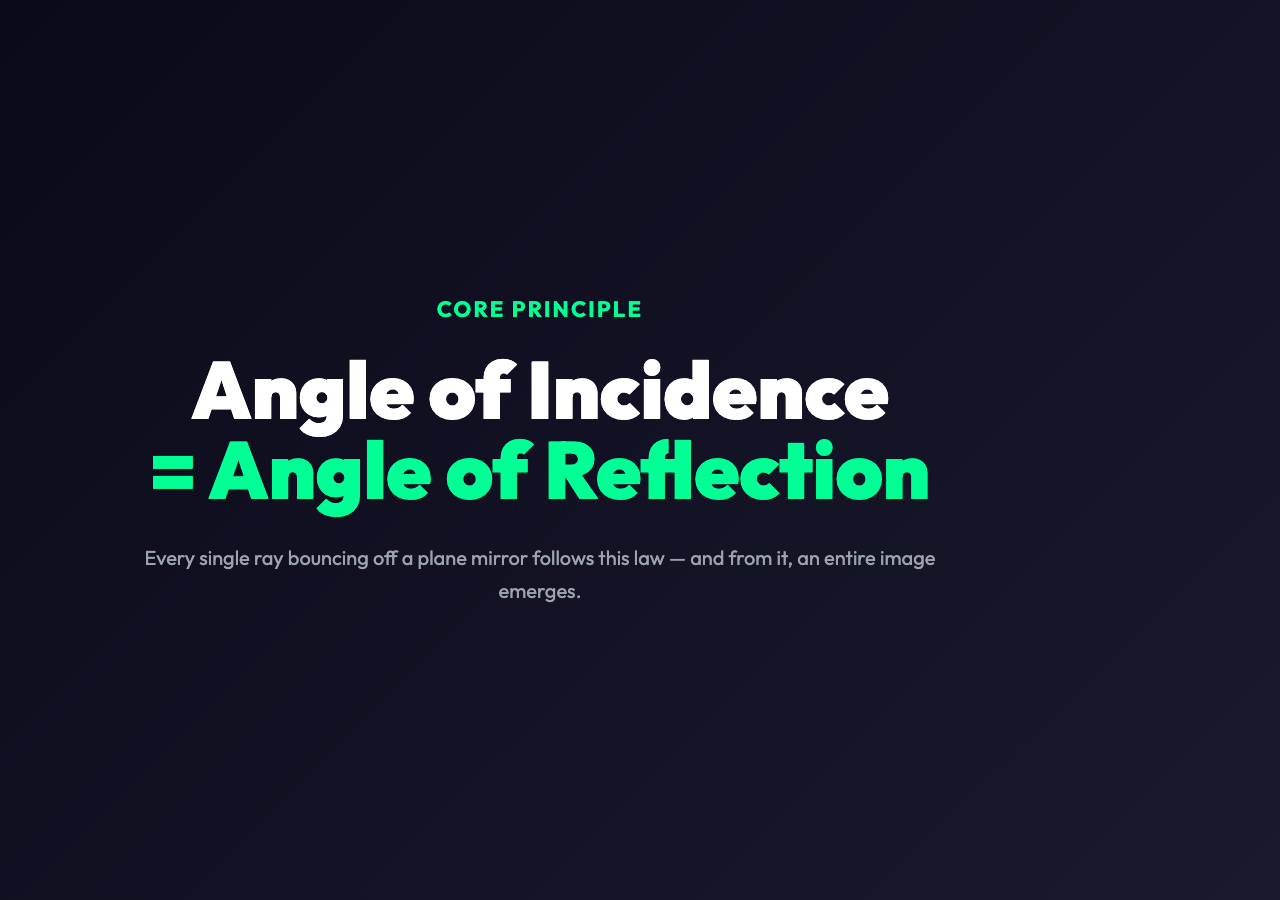 CORE PRINCIPLE

Angle of Incidence
= Angle of Reflection

Every single ray bouncing off a plane mirror follows this law — and from it, an entire image emerges.